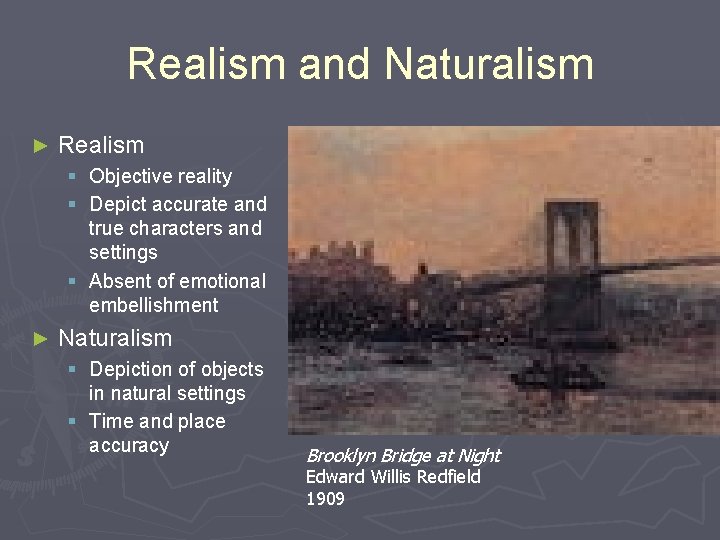 Realism and Naturalism

► Realism
 ▪ Objective reality
 ▪ Depict accurate and true characters and settings
 ▪ Absent of emotional embellishment

► Naturalism
 ▪ Depiction of objects in natural settings
 ▪ Time and place accuracy

Brooklyn Bridge at Night
Edward Willis Redfield
1909